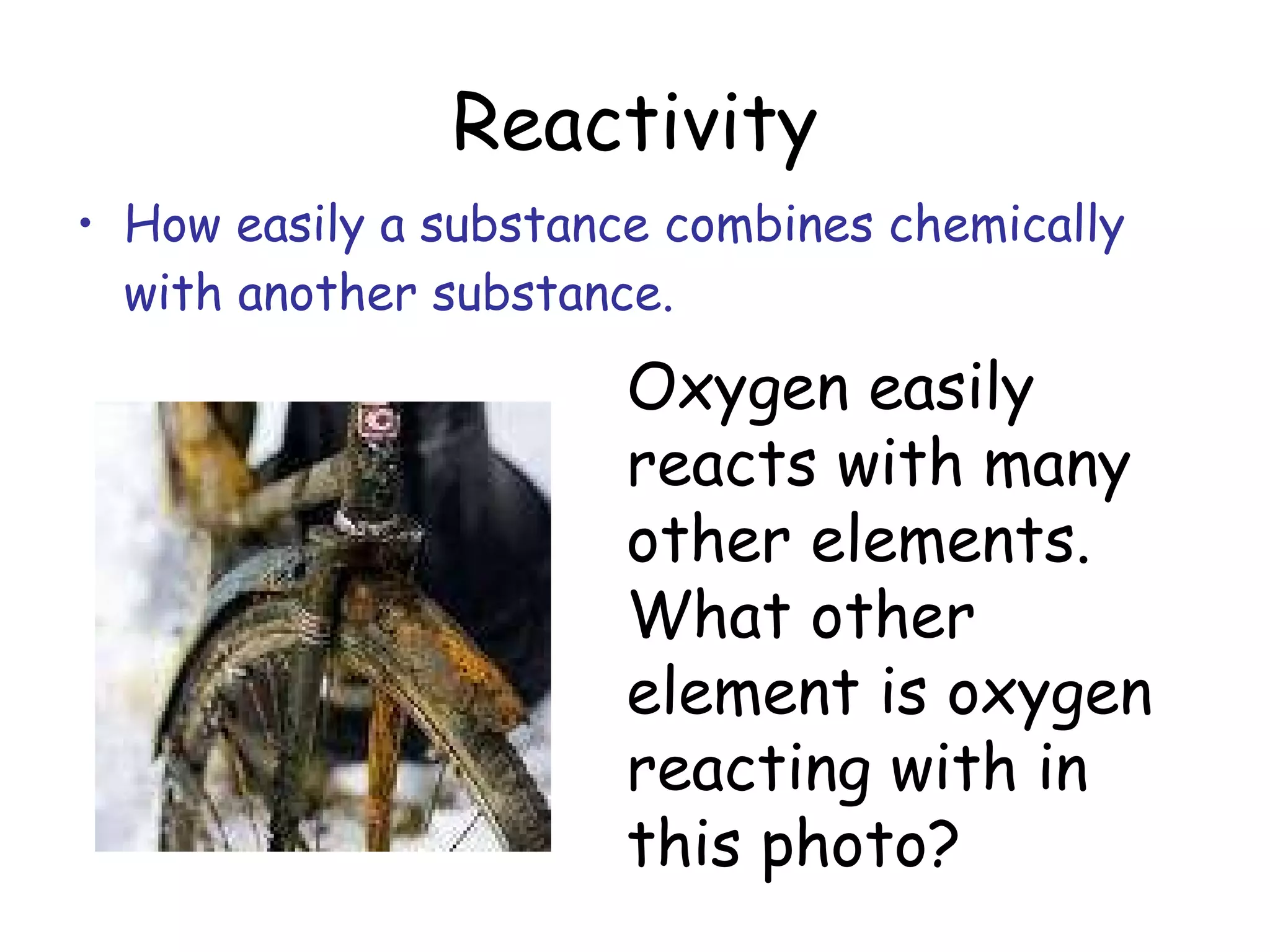 Reactivity

• How easily a substance combines chemically with another substance.

Oxygen easily reacts with many other elements. What other element is oxygen reacting with in this photo?